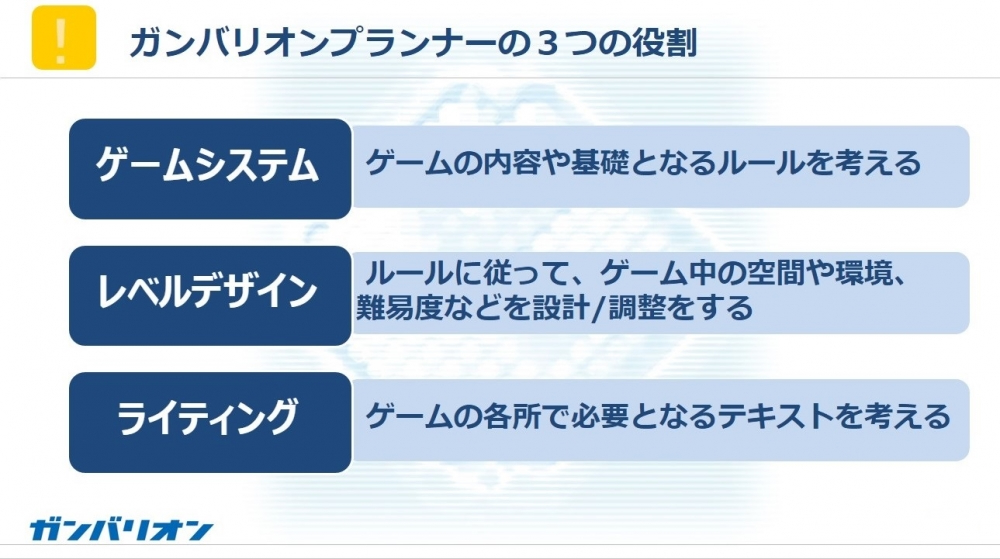 !

ガンバリオンプランナーの３つの役割

ゲームシステム

ゲームの内容や基礎となるルールを考える

レベルデザイン

ルールに従って、ゲーム中の空間や環境、難易度などを設計/調整をする

ライティング

ゲームの各所で必要となるテキストを考える

ガンバリオン